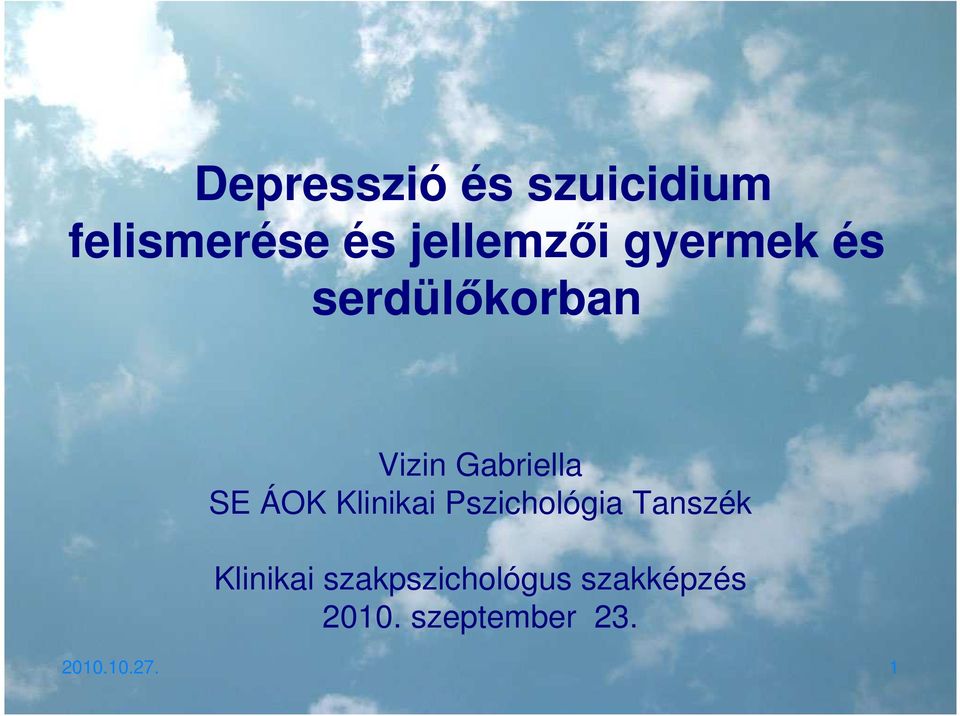 Depresszió és szuicidium felismerése és jellemzői gyermek és serdülőkorban

Vizin Gabriella
SE ÁOK Klinikai Pszichológia Tanszék

Klinikai szakpszichológus szakképzés
2010. szeptember 23.

2010.10.27.

1